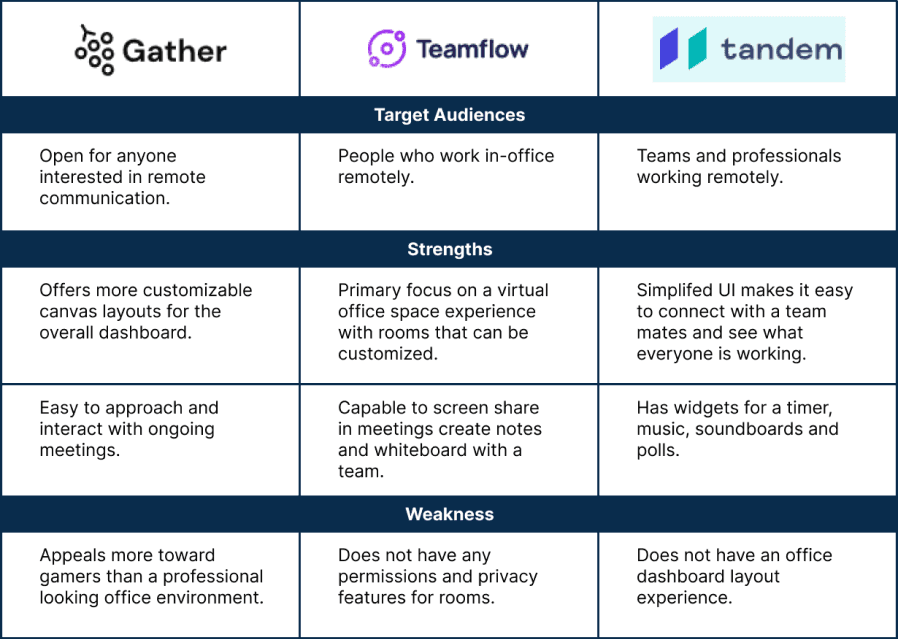 | Gather | Teamflow | tandem |
|---|---|---|
| **Target Audiences** | | |
| Open for anyone interested in remote communication. | People who work in-office remotely. | Teams and professionals working remotely. |
| **Strengths** | | |
| Offers more customizable canvas layouts for the overall dashboard. | Primary focus on a virtual office space experience with rooms that can be customized. | Simplifed UI makes it easy to connect with a team mates and see what everyone is working. |
| Easy to approach and interact with ongoing meetings. | Capable to screen share in meetings create notes and whiteboard with a team. | Has widgets for a timer, music, soundboards and polls. |
| **Weakness** | | |
| Appeals more toward gamers than a professional looking office environment. | Does not have any permissions and privacy features for rooms. | Does not have an office dashboard layout experience. |